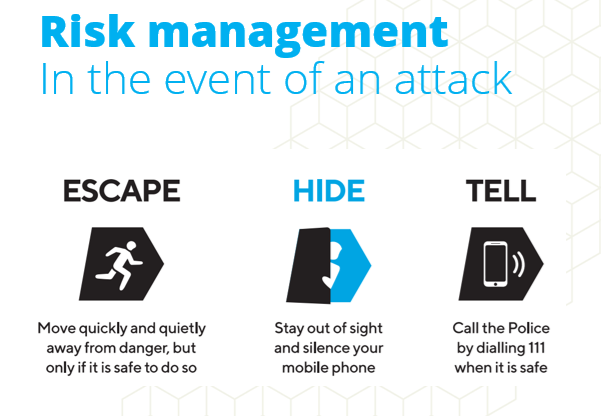 Risk management
In the event of an attack

ESCAPE

Move quickly and quietly away from danger, but only if it is safe to do so

HIDE

Stay out of sight and silence your mobile phone

TELL

Call the Police by dialling 111 when it is safe